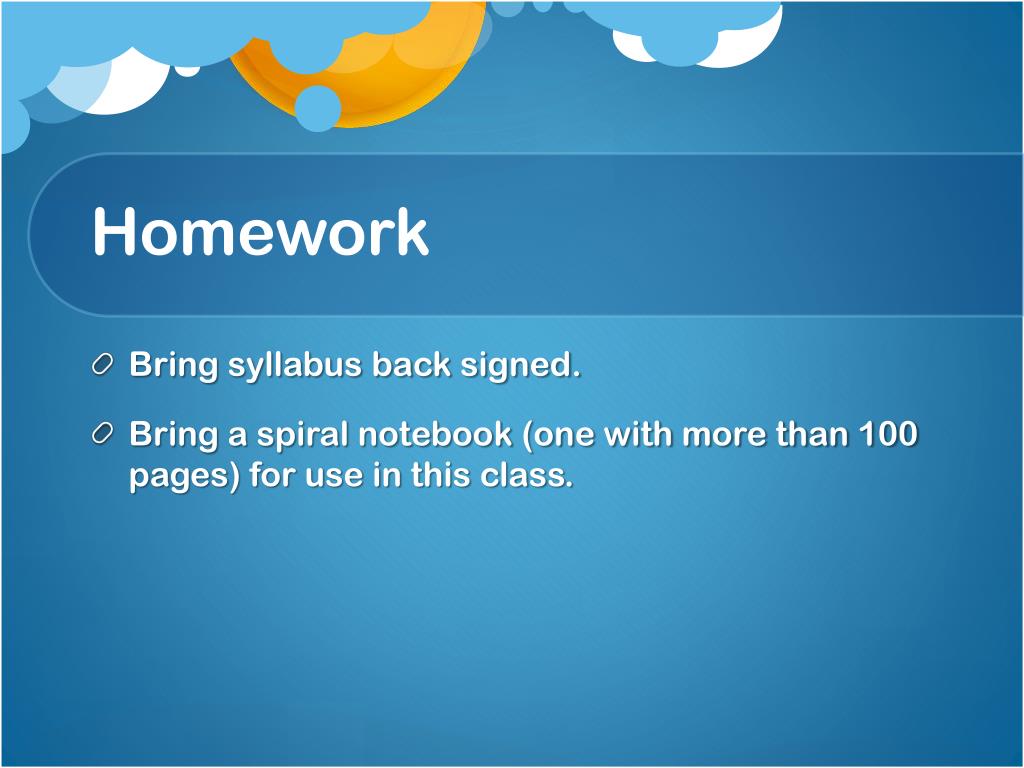 Homework

Bring syllabus back signed.

Bring a spiral notebook (one with more than 100 pages) for use in this class.